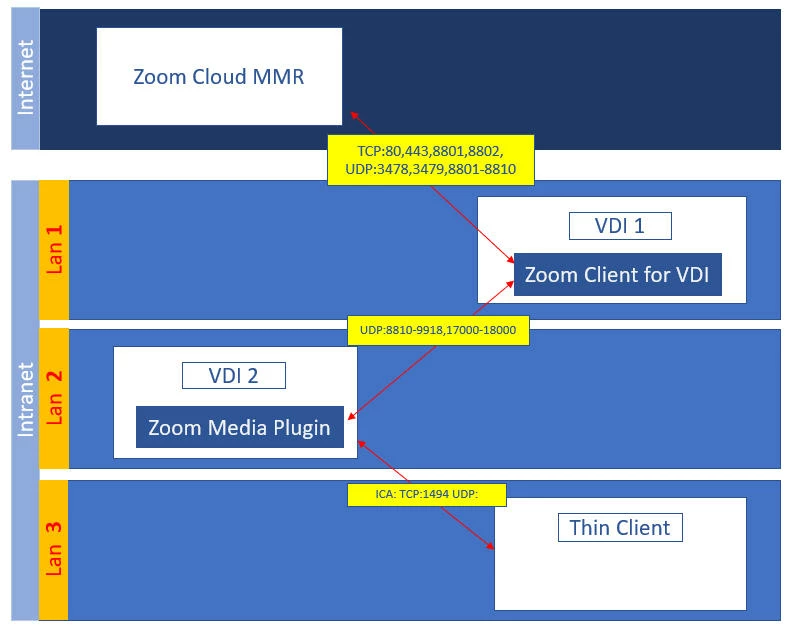 Internet

Zoom Cloud MMR

TCP:80,443,8801,8802,
UDP:3478,3479,8801-8810

Intranet

Lan 1

VDI 1

Zoom Client for VDI

UDP:8810-9918,17000-18000

Lan 2

VDI 2

Zoom Media Plugin

ICA: TCP:1494 UDP:

Lan 3

Thin Client